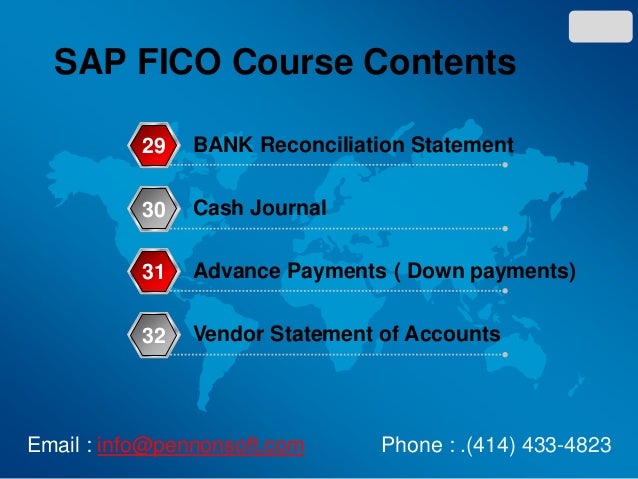 SAP FICO Course Contents

29 BANK Reconciliation Statement

30 Cash Journal

31 Advance Payments ( Down payments)

32 Vendor Statement of Accounts

Email : info@pennonsoft.com

Phone : .(414) 433-4823